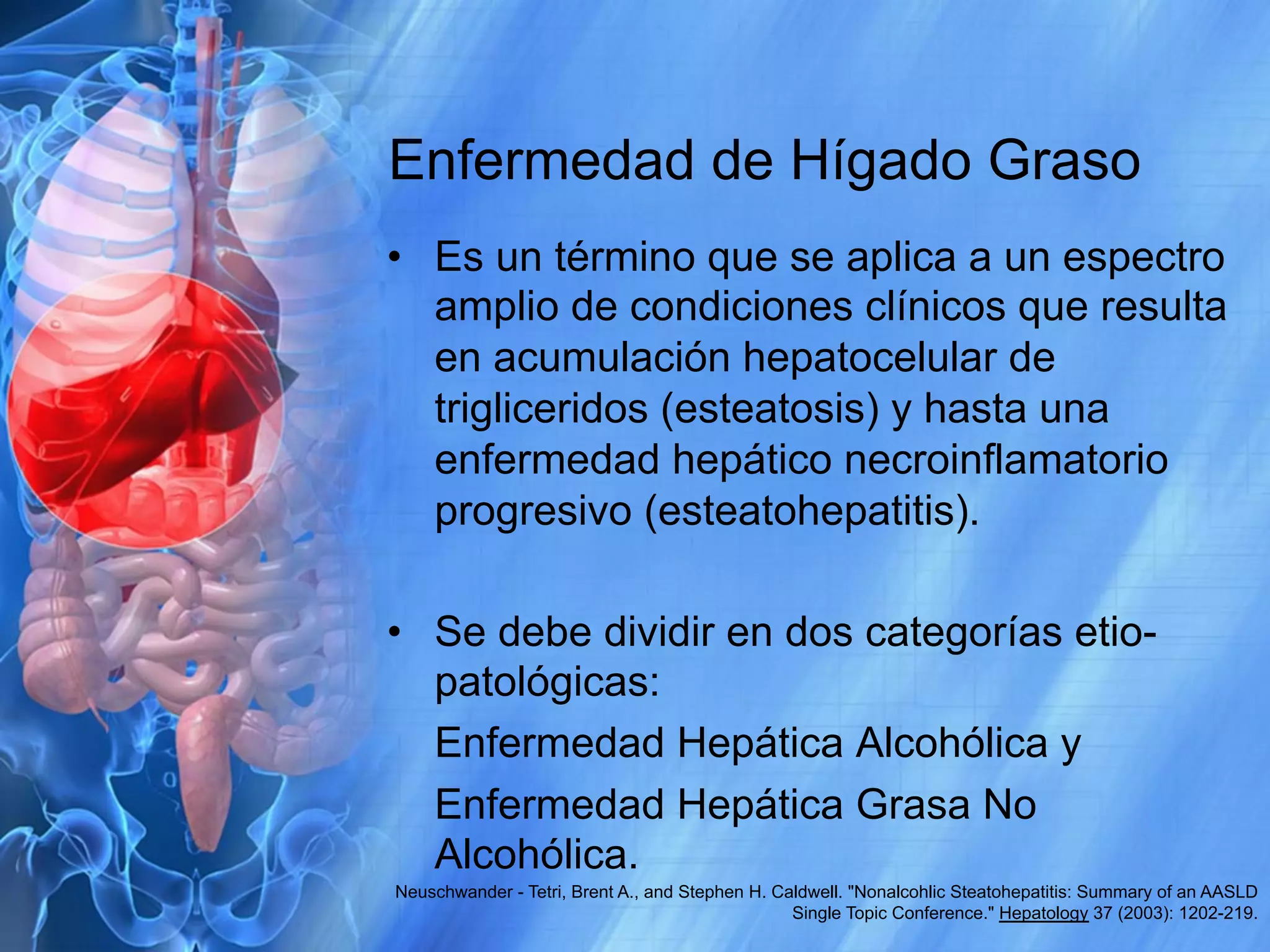 Enfermedad de Hígado Graso

• Es un término que se aplica a un espectro amplio de condiciones clínicos que resulta en acumulación hepatocelular de trigliceridos (esteatosis) y hasta una enfermedad hepático necroinflamatorio progresivo (esteatohepatitis).

• Se debe dividir en dos categorías etio-patológicas:

Enfermedad Hepática Alcohólica y

Enfermedad Hepática Grasa No Alcohólica.

Neuschwander - Tetri, Brent A., and Stephen H. Caldwell. "Nonalcohlic Steatohepatitis: Summary of an AASLD Single Topic Conference." Hepatology 37 (2003): 1202-219.